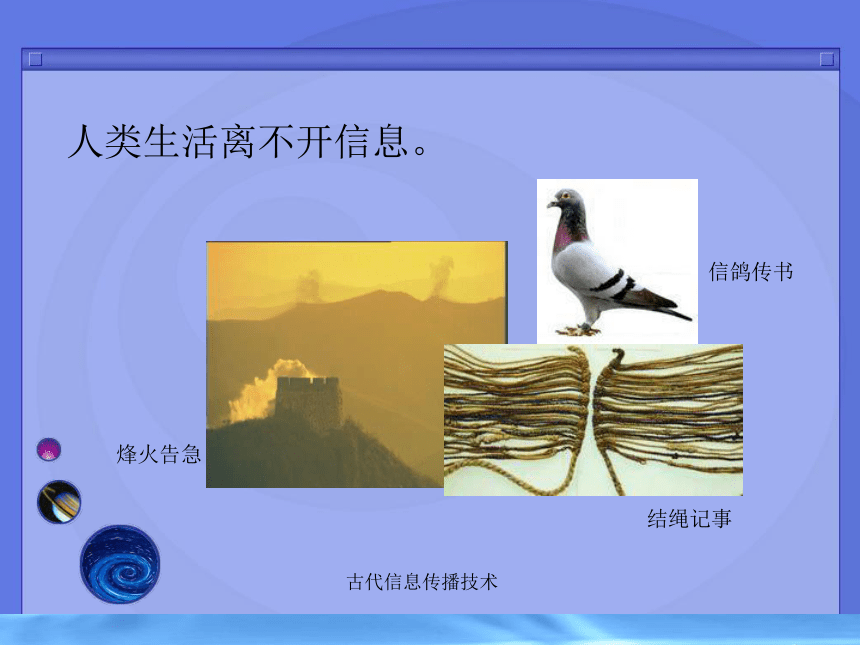 人类生活离不开信息。

信鸽传书

烽火告急

结绳记事

古代信息传播技术